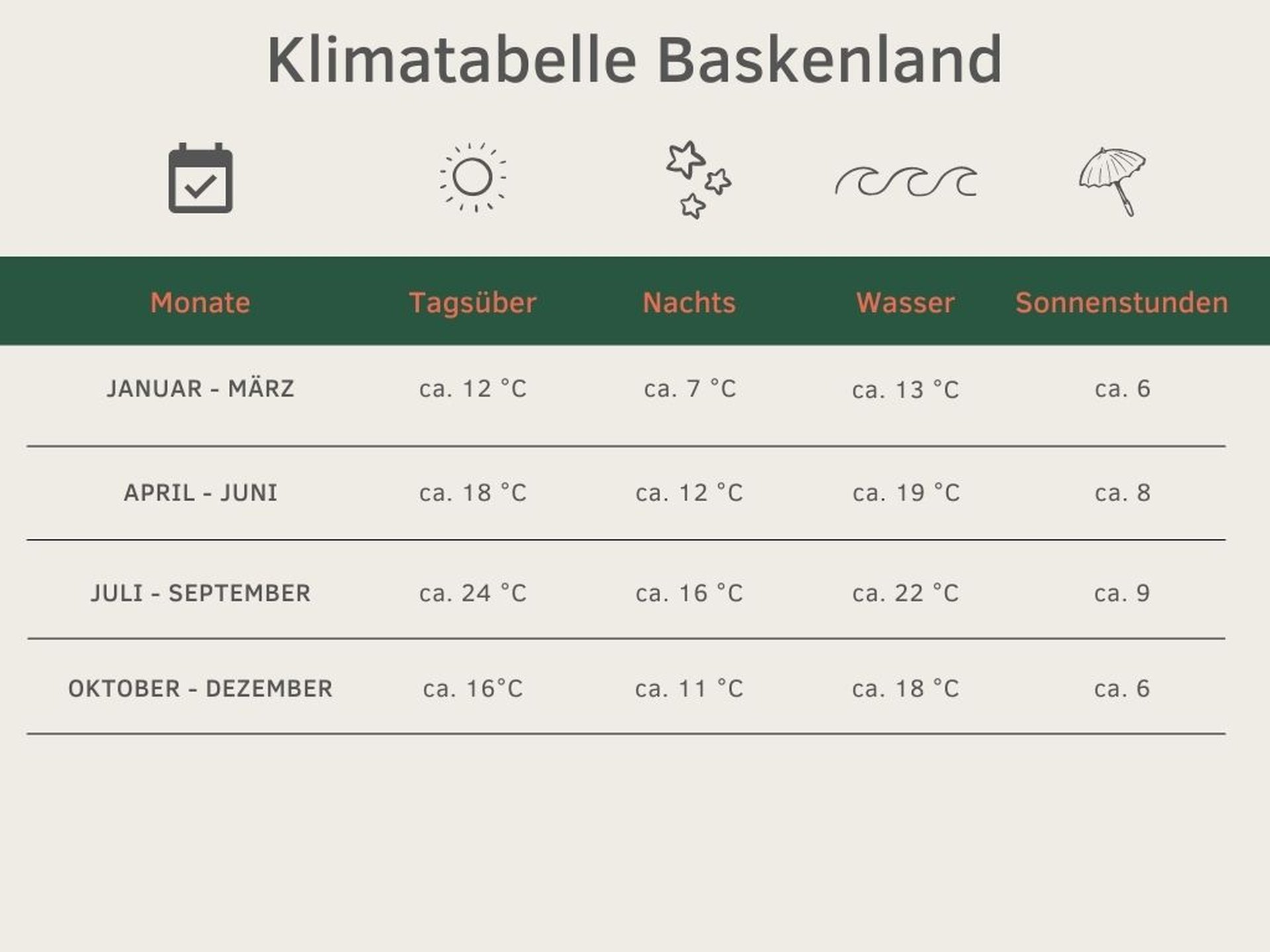 Klimatabelle Baskenland

| Monate | Tagsüber | Nachts | Wasser | Sonnenstunden |
|---|---|---|---|---|
| JANUAR - MÄRZ | ca. 12 °C | ca. 7 °C | ca. 13 °C | ca. 6 |
| APRIL - JUNI | ca. 18 °C | ca. 12 °C | ca. 19 °C | ca. 8 |
| JULI - SEPTEMBER | ca. 24 °C | ca. 16 °C | ca. 22 °C | ca. 9 |
| OKTOBER - DEZEMBER | ca. 16°C | ca. 11 °C | ca. 18 °C | ca. 6 |